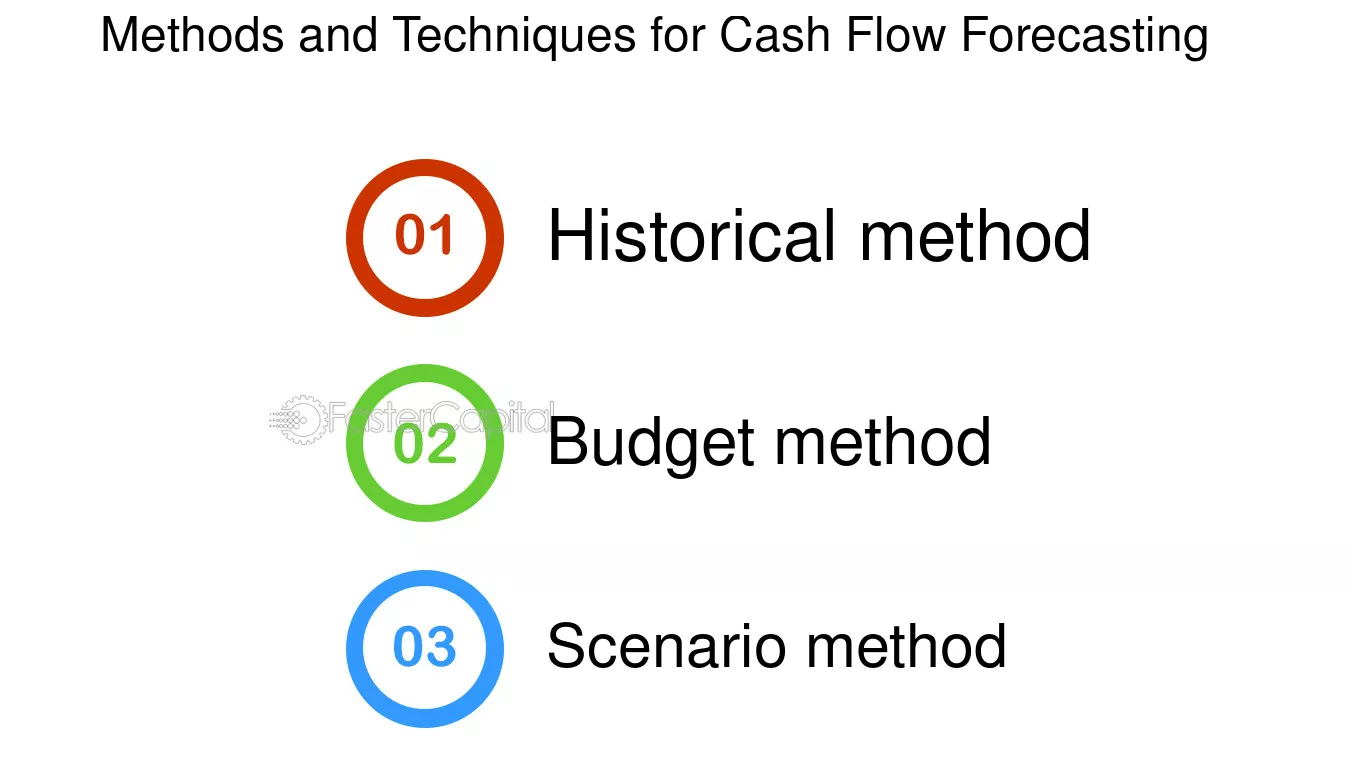 Methods and Techniques for Cash Flow Forecasting

01 Historical method

FasterCapital

02 Budget method

03 Scenario method